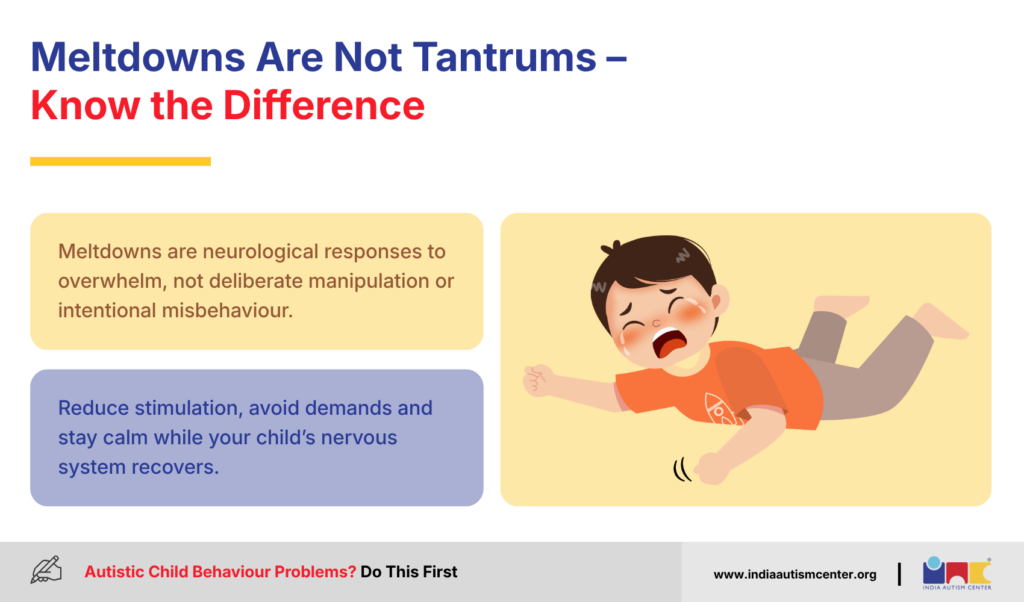 Meltdowns Are Not Tantrums – Know the Difference

Meltdowns are neurological responses to overwhelm, not deliberate manipulation or intentional misbehaviour.

Reduce stimulation, avoid demands and stay calm while your child's nervous system recovers.

Autistic Child Behaviour Problems? Do This First

www.indiaautismcenter.org

INDIA AUTISM CENTER